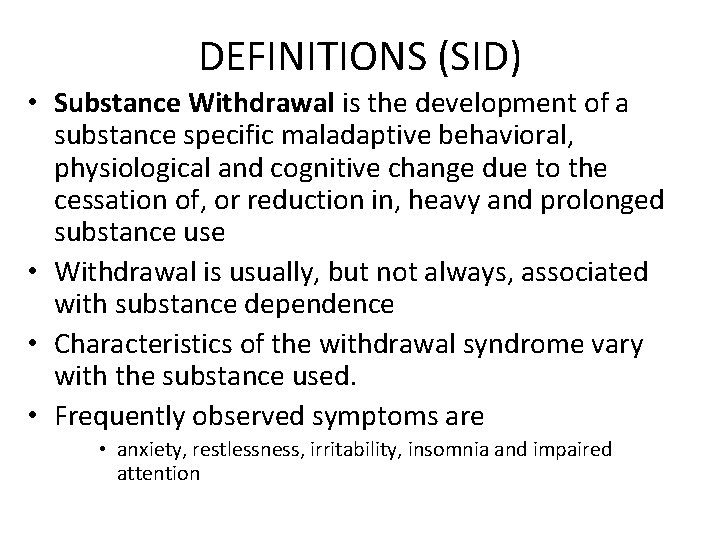 DEFINITIONS (SID)

• Substance Withdrawal is the development of a substance specific maladaptive behavioral, physiological and cognitive change due to the cessation of, or reduction in, heavy and prolonged substance use

• Withdrawal is usually, but not always, associated with substance dependence

• Characteristics of the withdrawal syndrome vary with the substance used.

• Frequently observed symptoms are

  • anxiety, restlessness, irritability, insomnia and impaired attention